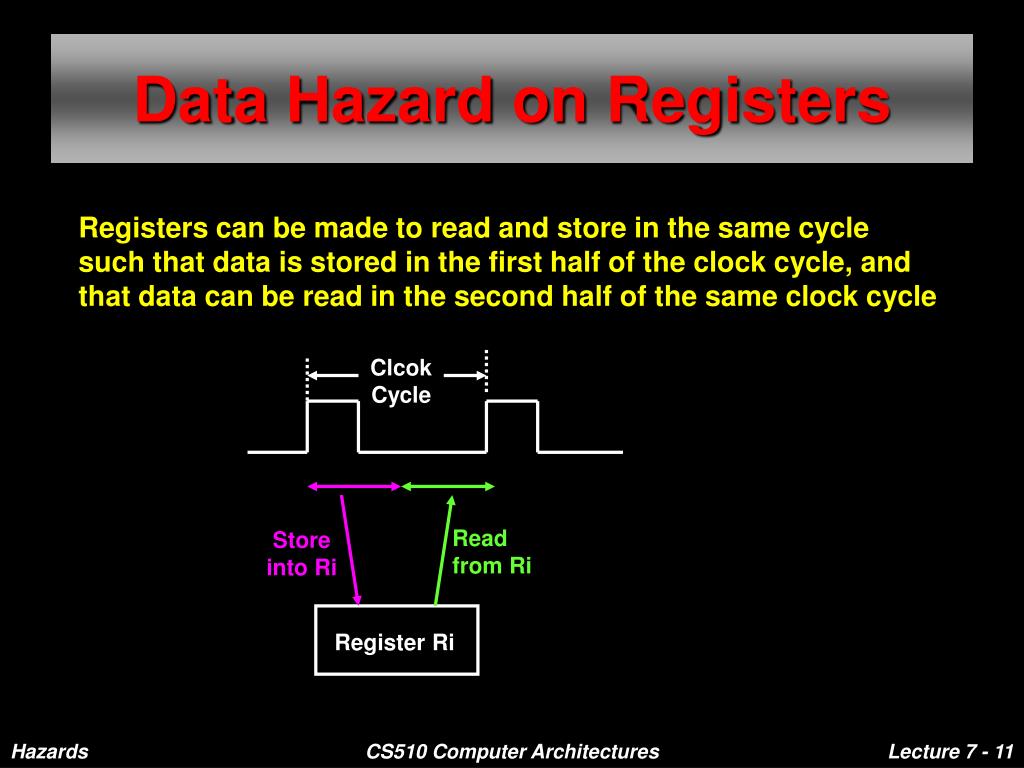 Data Hazard on Registers

Registers can be made to read and store in the same cycle such that data is stored in the first half of the clock cycle, and that data can be read in the second half of the same clock cycle

Clcok Cycle

Store into Ri

Read from Ri

Register Ri

Hazards

CS510 Computer Architectures

Lecture 7 - 11